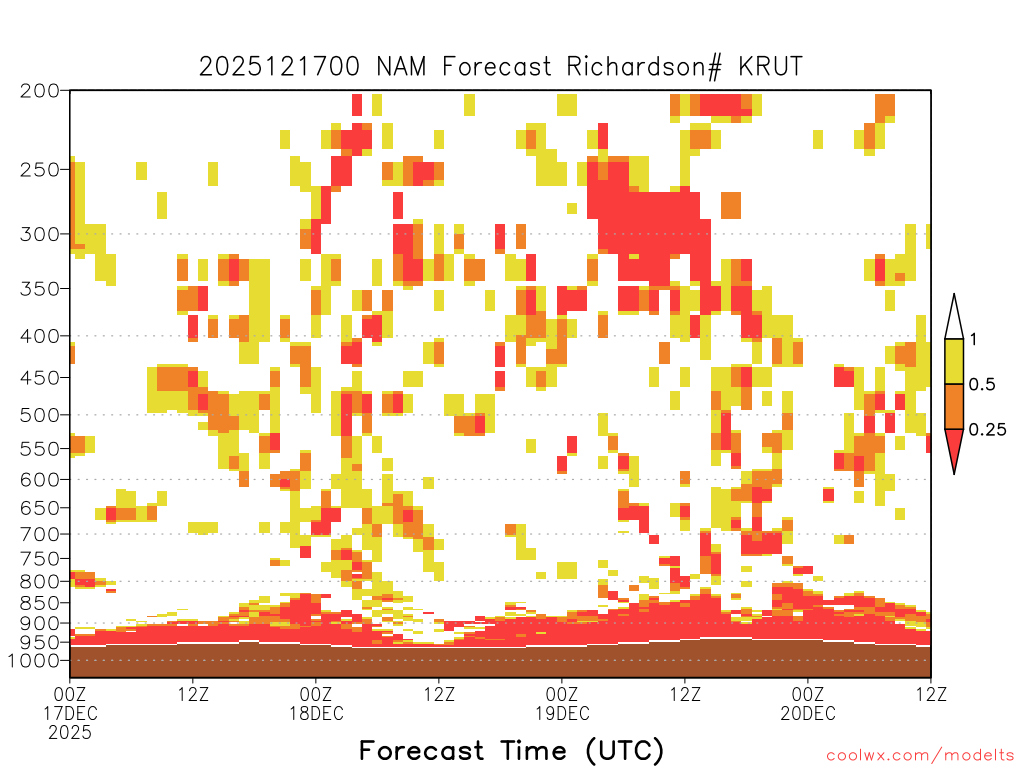 2025121700 NAM Forecast Richardson# KRUT

200
250
300
350
400
450
500
550
600
650
700
750
800
850
900
950
1000

1
0.5
0.25

00Z 17DEC 2025
12Z
00Z 18DEC
12Z
00Z 19DEC
12Z
00Z 20DEC
12Z

Forecast Time (UTC)

coolwx.com/modelts